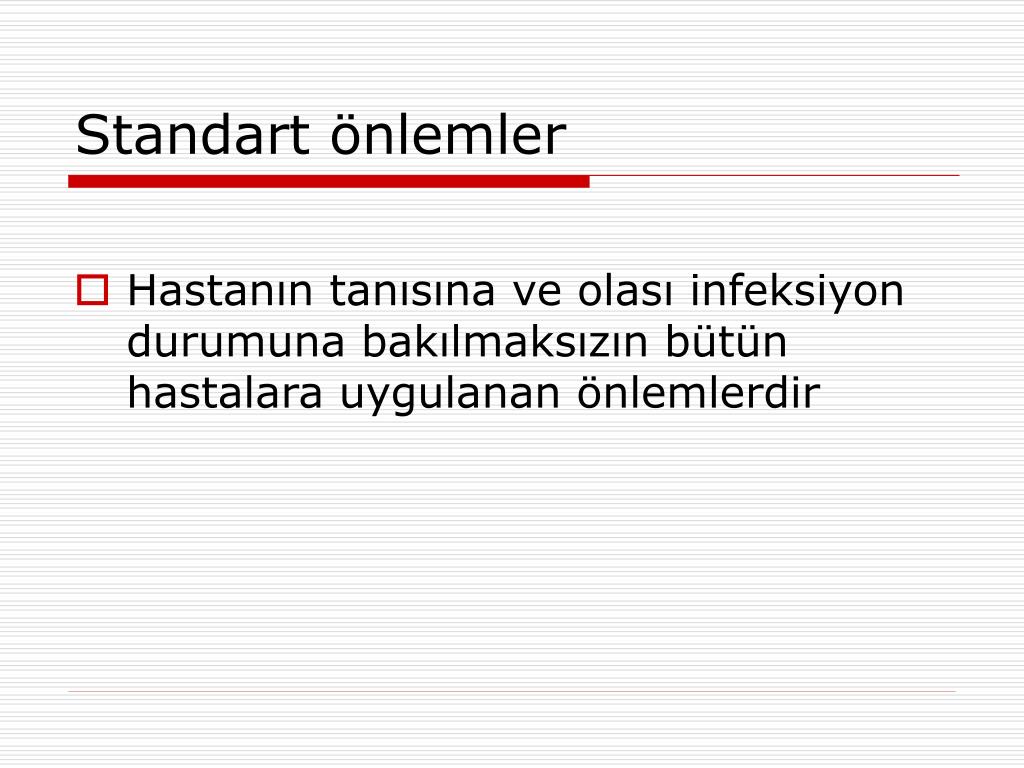 Standart önlemler

Hastanın tanısına ve olası infeksiyon durumuna bakılmaksızın bütün hastalara uygulanan önlemlerdir